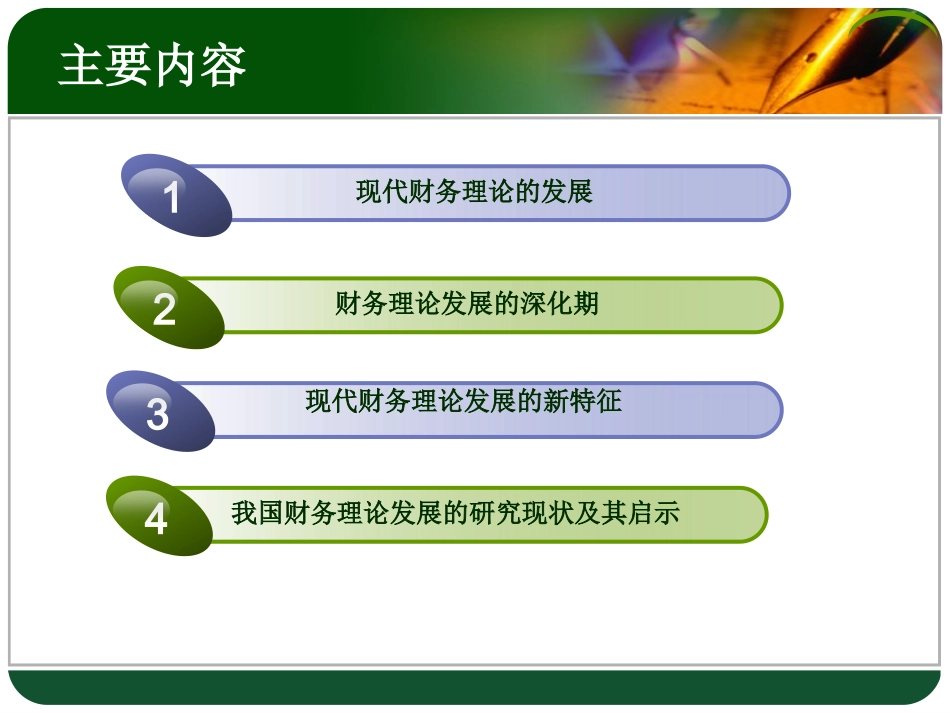 主要内容

1 现代财务理论的发展

2 财务理论发展的深化期

3 现代财务理论发展的新特征

4 我国财务理论发展的研究现状及其启示